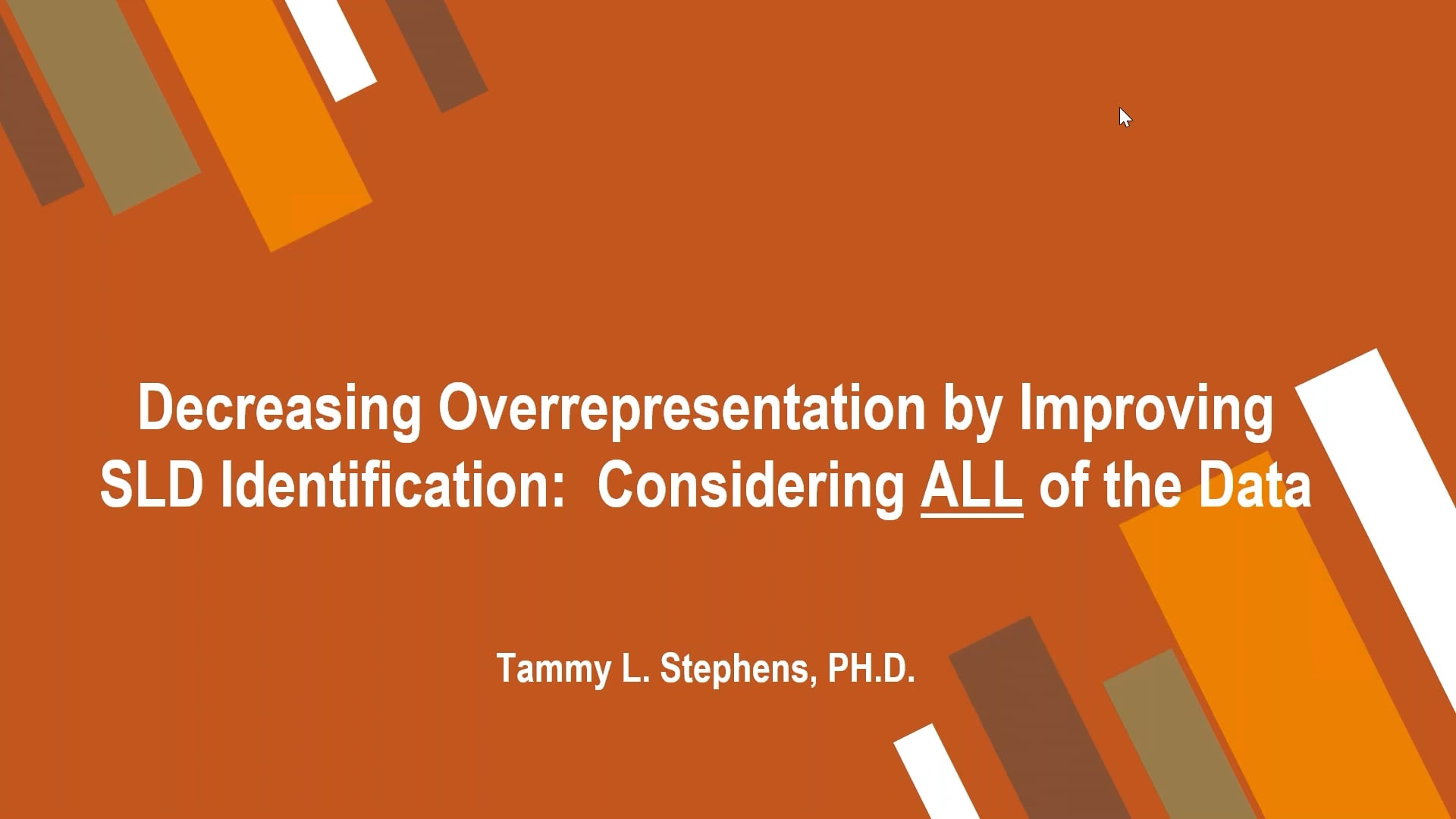 Decreasing Overrepresentation by Improving SLD Identification: Considering ALL of the Data

Tammy L. Stephens, PH.D.